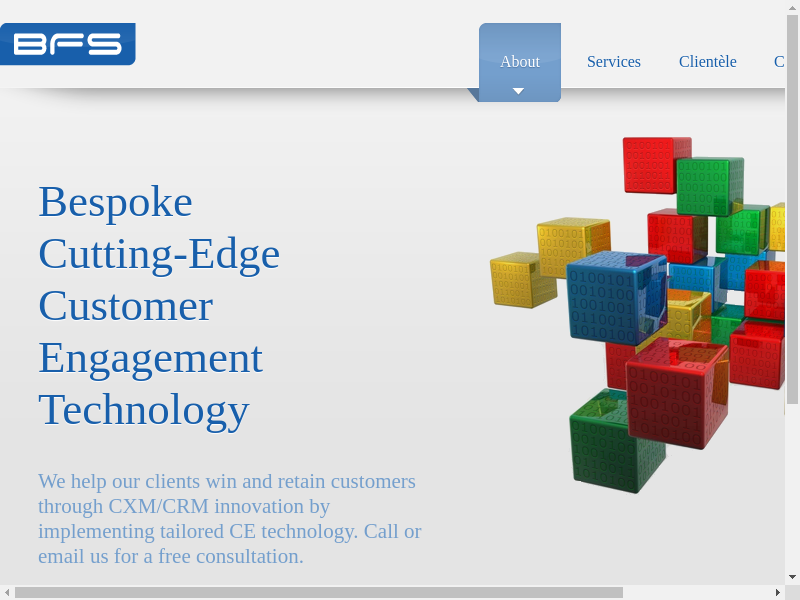 BFS

About

Services

Clientèle

C

Bespoke Cutting-Edge Customer Engagement Technology

We help our clients win and retain customers through CXM/CRM innovation by implementing tailored CE technology. Call or email us for a free consultation.